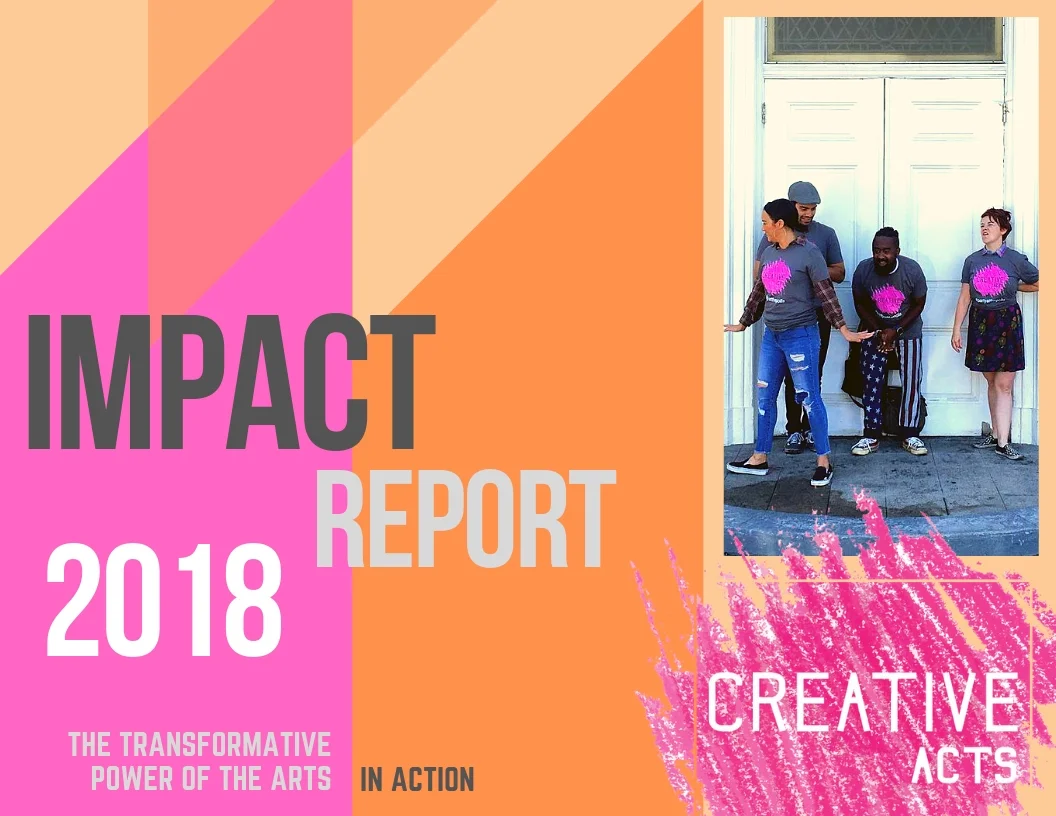 IMPACT
REPORT
2018

THE TRANSFORMATIVE POWER OF THE ARTS IN ACTION

CREATIVE ACTS